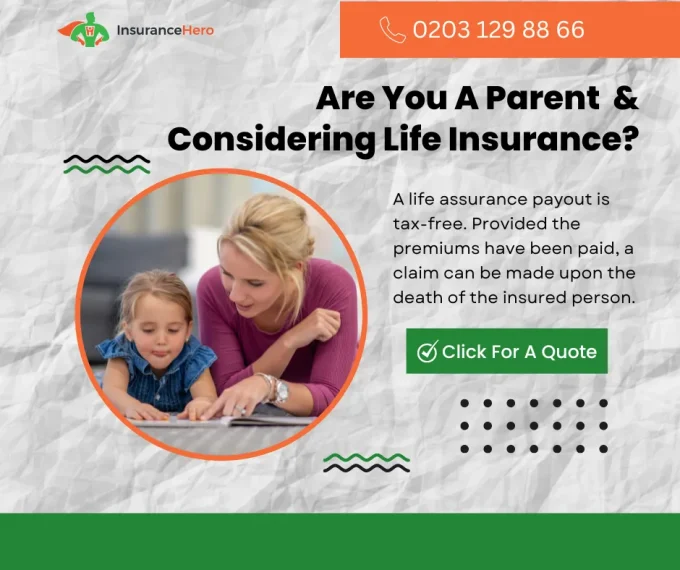 InsuranceHero

0203 129 88 66

Are You A Parent & Considering Life Insurance?

A life assurance payout is tax-free. Provided the premiums have been paid, a claim can be made upon the death of the insured person.

Click For A Quote